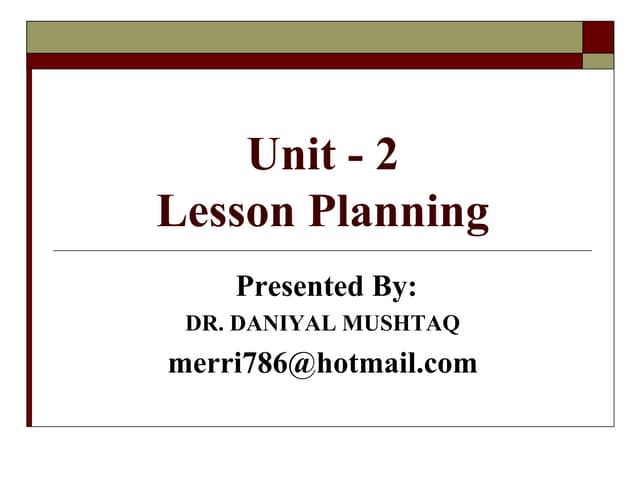 Unit - 2
Lesson Planning

Presented By:
DR. DANIYAL MUSHTAQ
merri786@hotmail.com